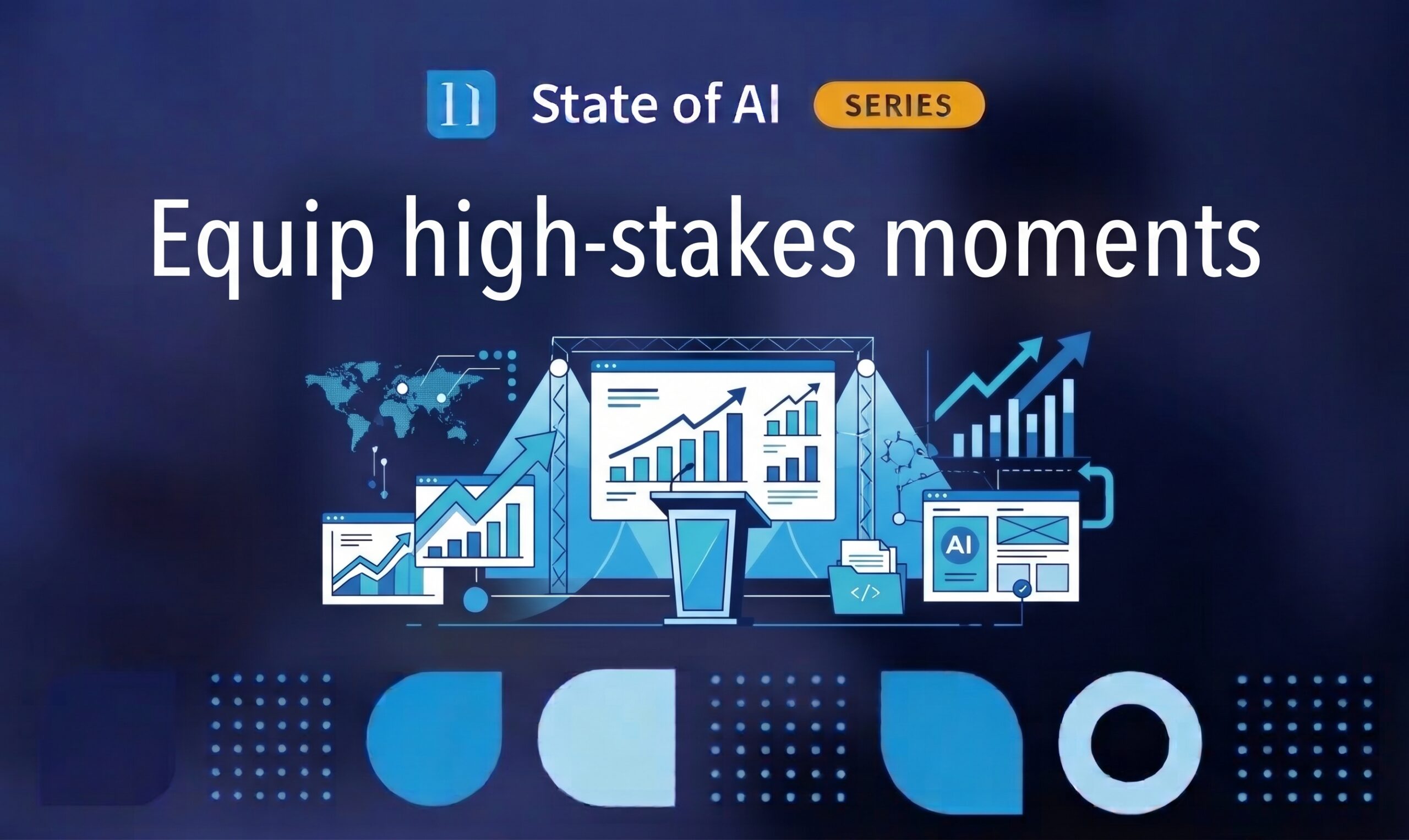 State of AI SERIES

Equip high-stakes moments

AI

</>